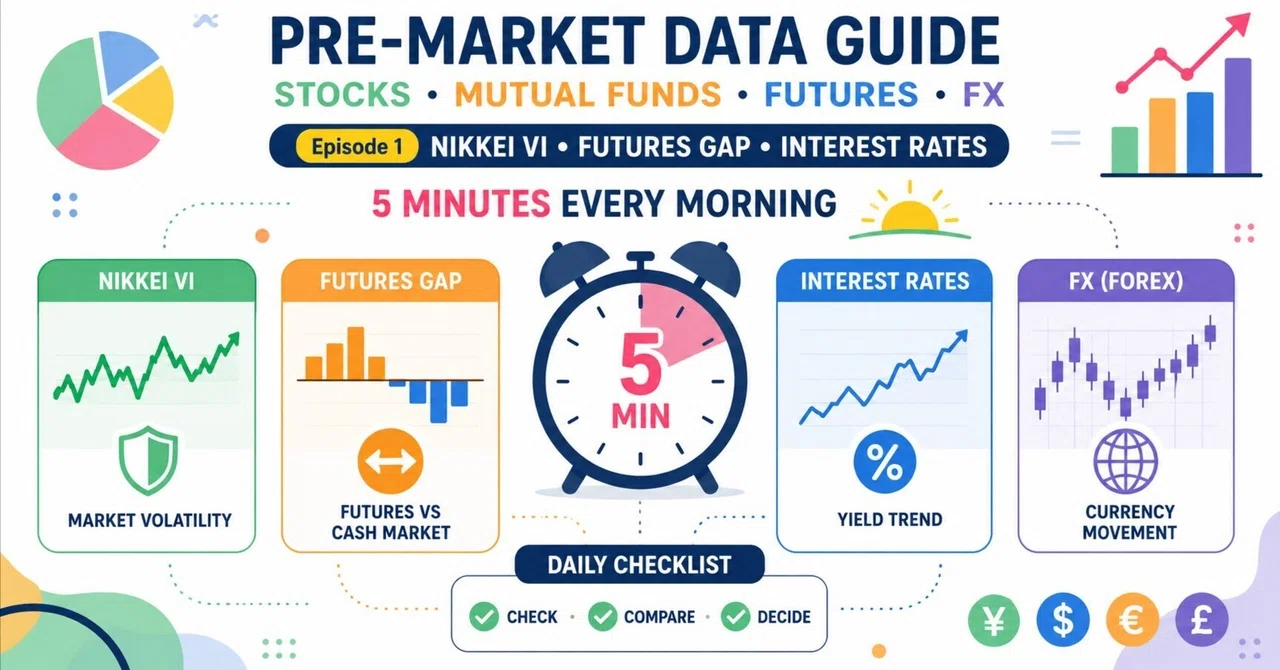 PRE-MARKET DATA GUIDE
STOCKS • MUTUAL FUNDS • FUTURES • FX
Episode 1 NIKKEI VI • FUTURES GAP • INTEREST RATES
5 MINUTES EVERY MORNING

NIKKEI VI
MARKET VOLATILITY

FUTURES GAP
FUTURES VS CASH MARKET

5 MIN

INTEREST RATES
%
YIELD TREND

FX (FOREX)
CURRENCY MOVEMENT

DAILY CHECKLIST
CHECK • COMPARE • DECIDE

¥ $ € £